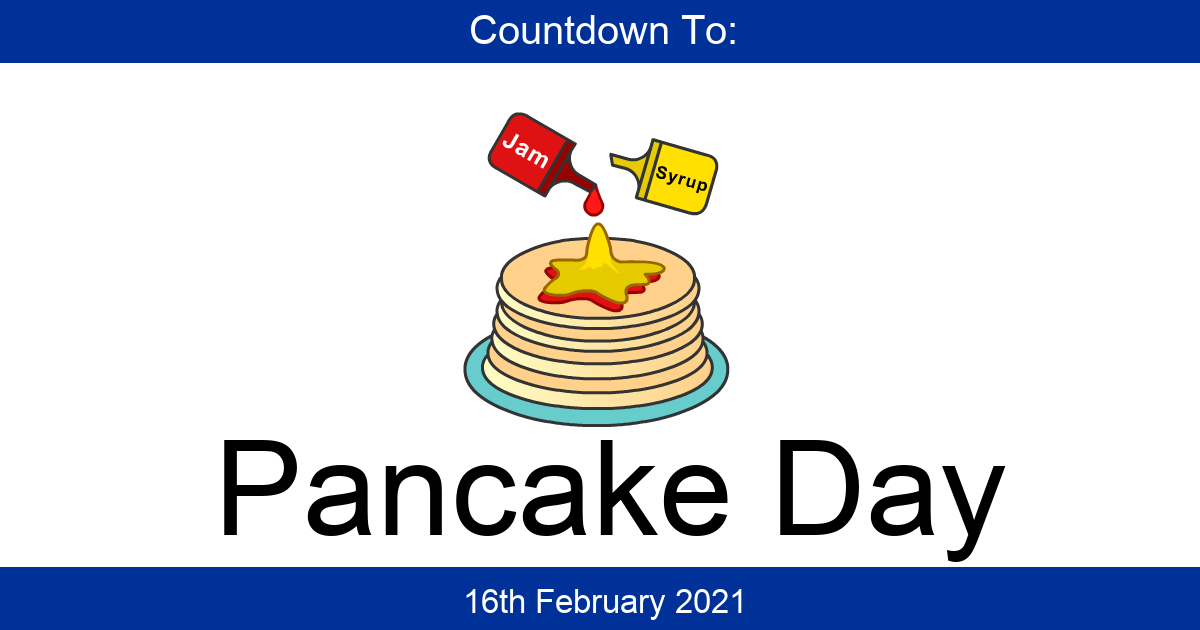 Countdown To:

Jam

Syrup

Pancake Day

16th February 2021